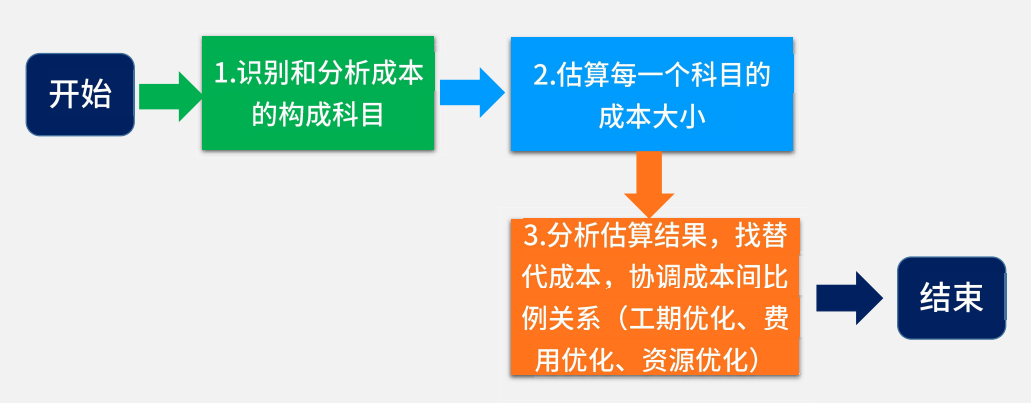 开始

1.识别和分析成本的构成科目

2.估算每一个科目的成本大小

3.分析估算结果，找替代成本，协调成本间比例关系（工期优化、费用优化、资源优化）

结束